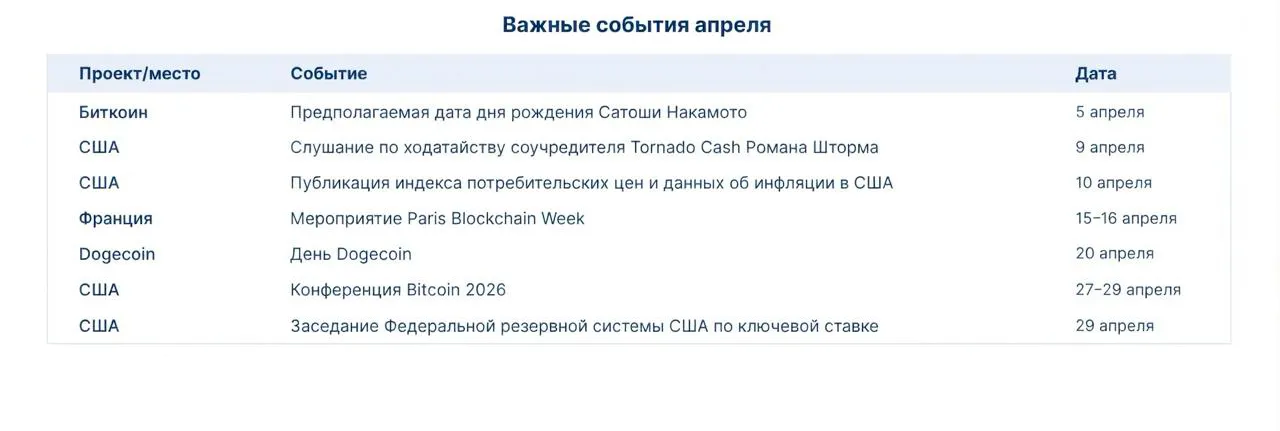 Важные события апреля

| Проект/место | Событие | Дата |
|---|---|---|
| Биткоин | Предполагаемая дата дня рождения Сатоши Накамото | 5 апреля |
| США | Слушание по ходатайству соучредителя Tornado Cash Романа Шторма | 9 апреля |
| США | Публикация индекса потребительских цен и данных об инфляции в США | 10 апреля |
| Франция | Мероприятие Paris Blockchain Week | 15–16 апреля |
| Dogecoin | День Dogecoin | 20 апреля |
| США | Конференция Bitcoin 2026 | 27–29 апреля |
| США | Заседание Федеральной резервной системы США по ключевой ставке | 29 апреля |